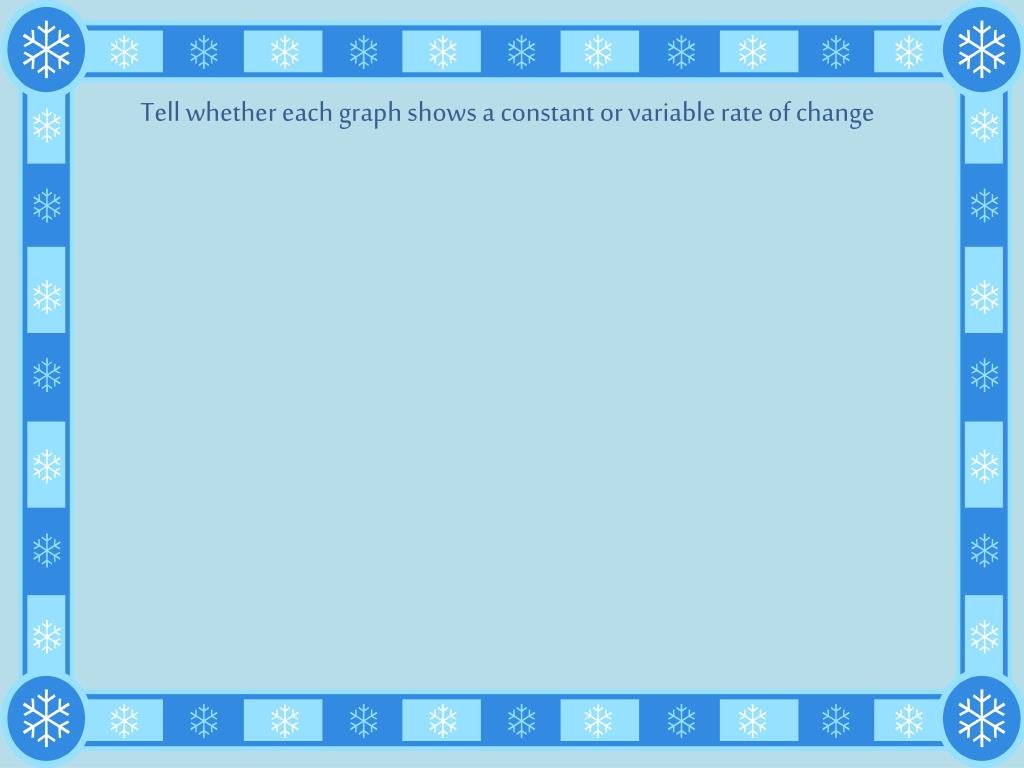 Tell whether each graph shows a constant or variable rate of change